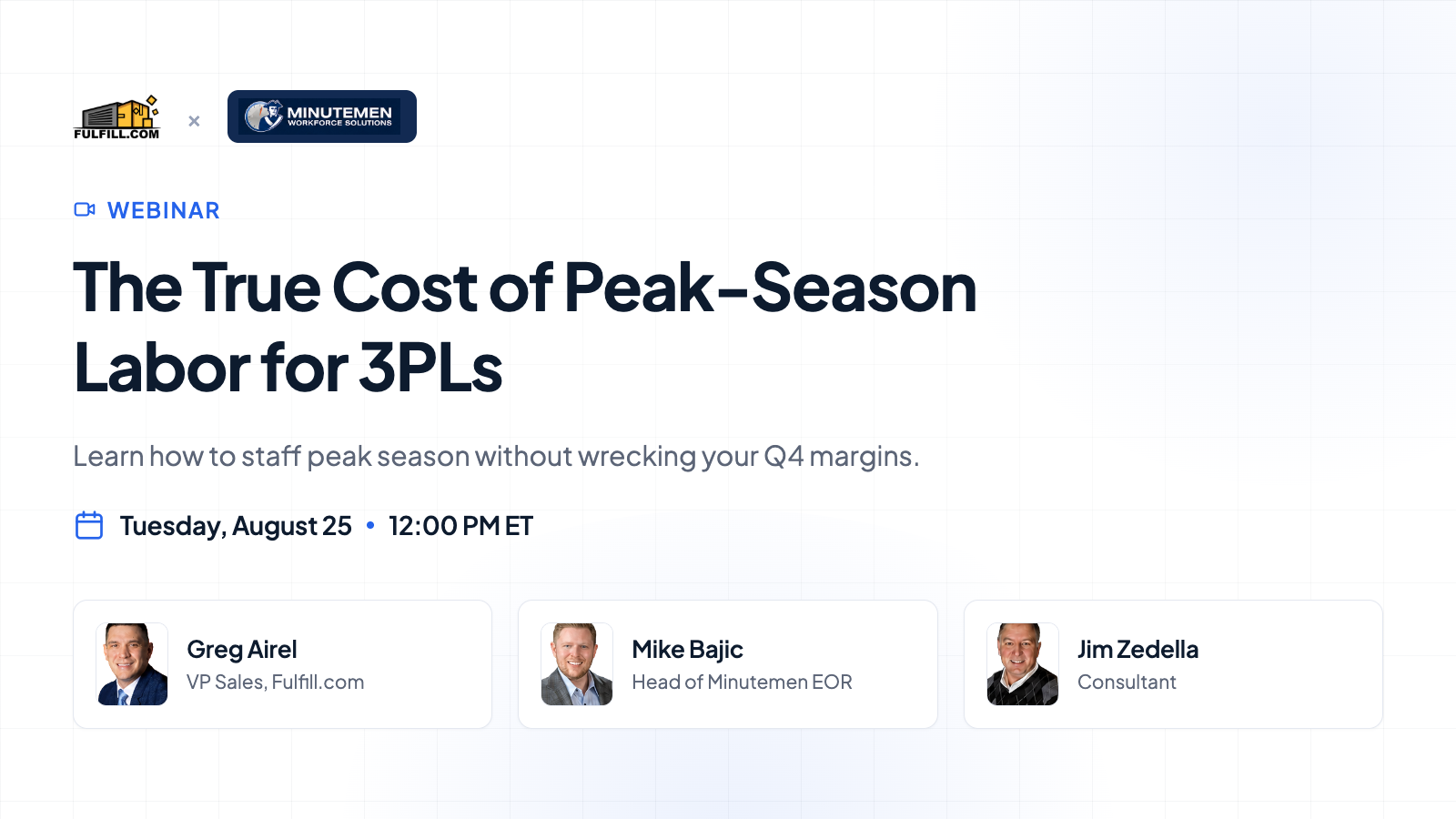 FULFILL.COM × MINUTEMEN WORKFORCE SOLUTIONS

WEBINAR

The True Cost of Peak-Season Labor for 3PLs

Learn how to staff peak season without wrecking your Q4 margins.

Tuesday, August 25 • 12:00 PM ET

Greg Airel
VP Sales, Fulfill.com

Mike Bajic
Head of Minutemen EOR

Jim Zedella
Consultant